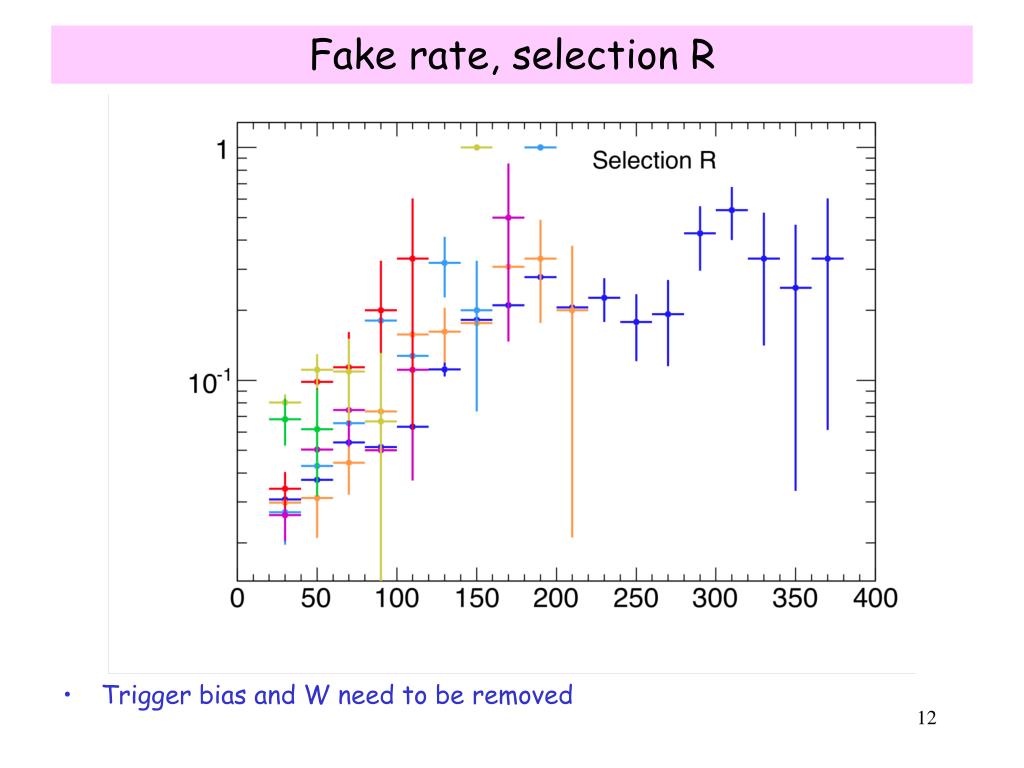 Fake rate, selection R

Selection R

1

$10^{-1}$

0 50 100 150 200 250 300 350 400

• Trigger bias and W need to be removed

12